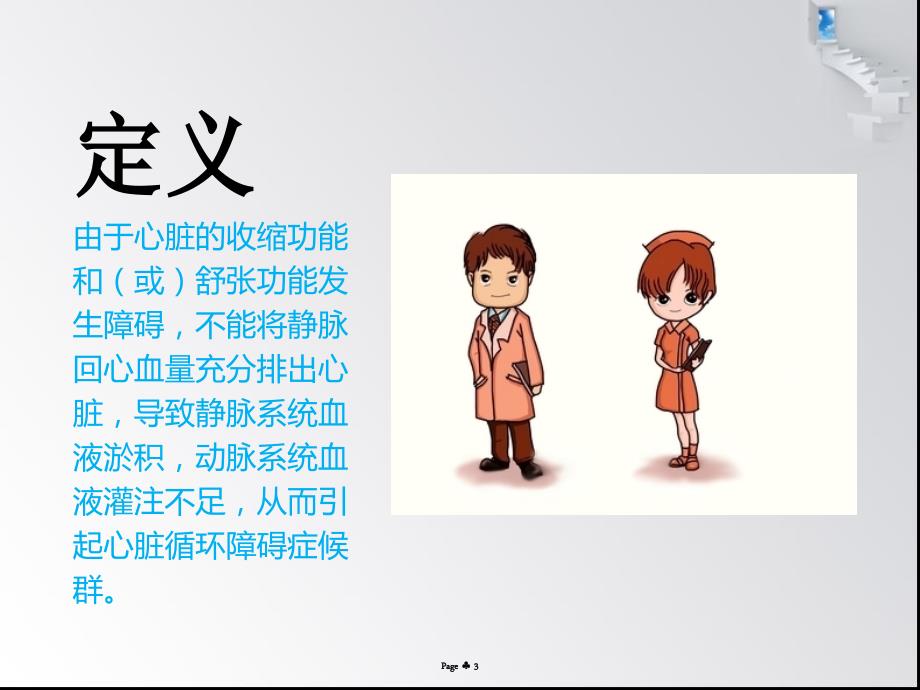 定义

由于心脏的收缩功能和（或）舒张功能发生障碍，不能将静脉回心血量充分排出心脏，导致静脉系统血液淤积，动脉系统血液灌注不足，从而引起心脏循环障碍症候群。

Page ♣ 3